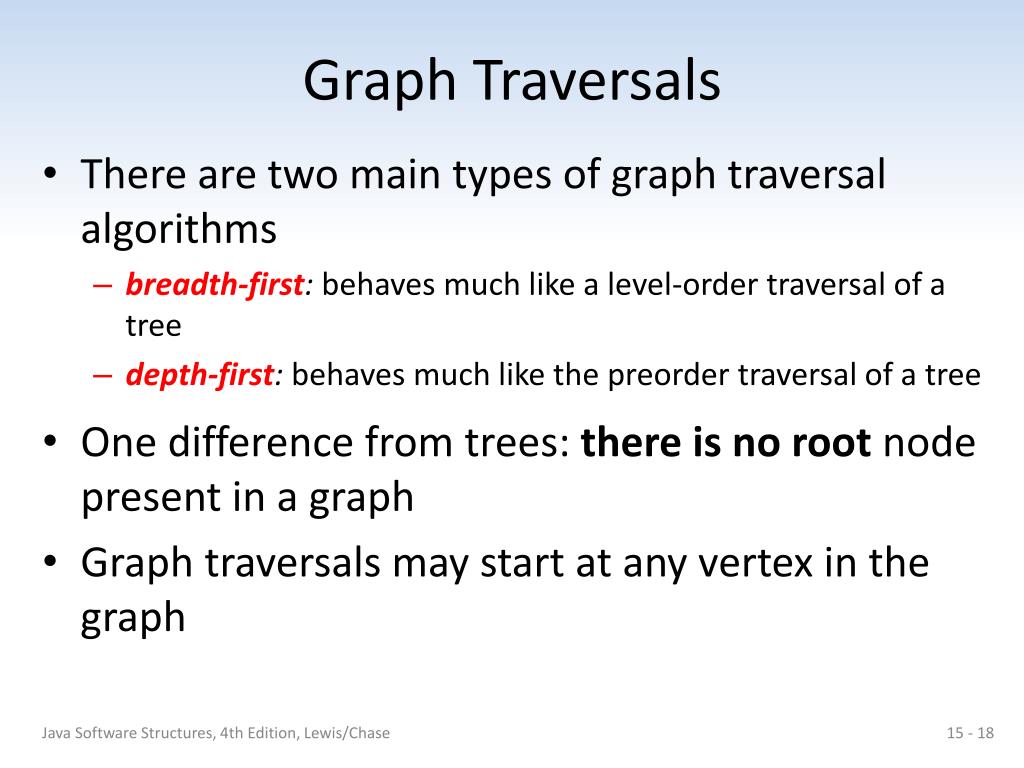 Graph Traversals

• There are two main types of graph traversal algorithms
– breadth-first: behaves much like a level-order traversal of a tree
– depth-first: behaves much like the preorder traversal of a tree

• One difference from trees: there is no root node present in a graph
• Graph traversals may start at any vertex in the graph

Java Software Structures, 4th Edition, Lewis/Chase

15 - 18